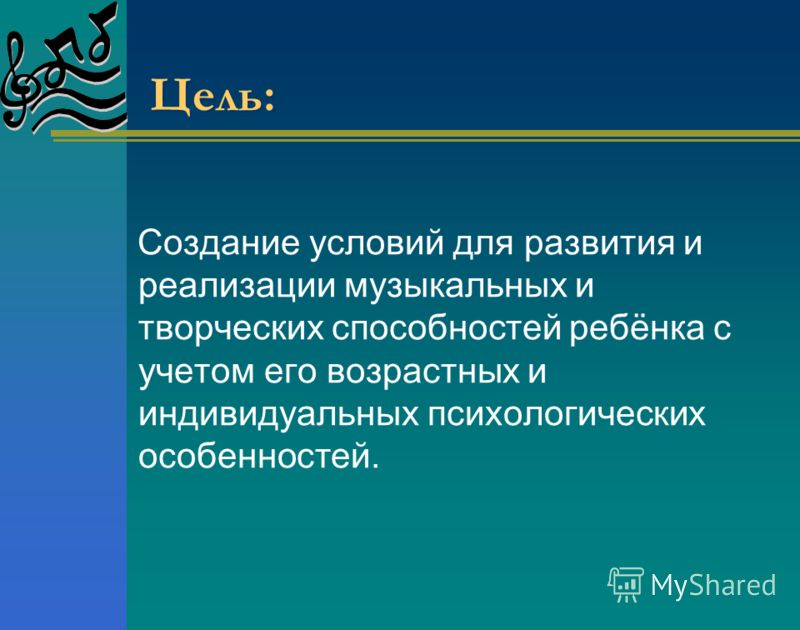 Цель:

Создание условий для развития и реализации музыкальных и творческих способностей ребёнка с учетом его возрастных и индивидуальных психологических особенностей.

MyShared